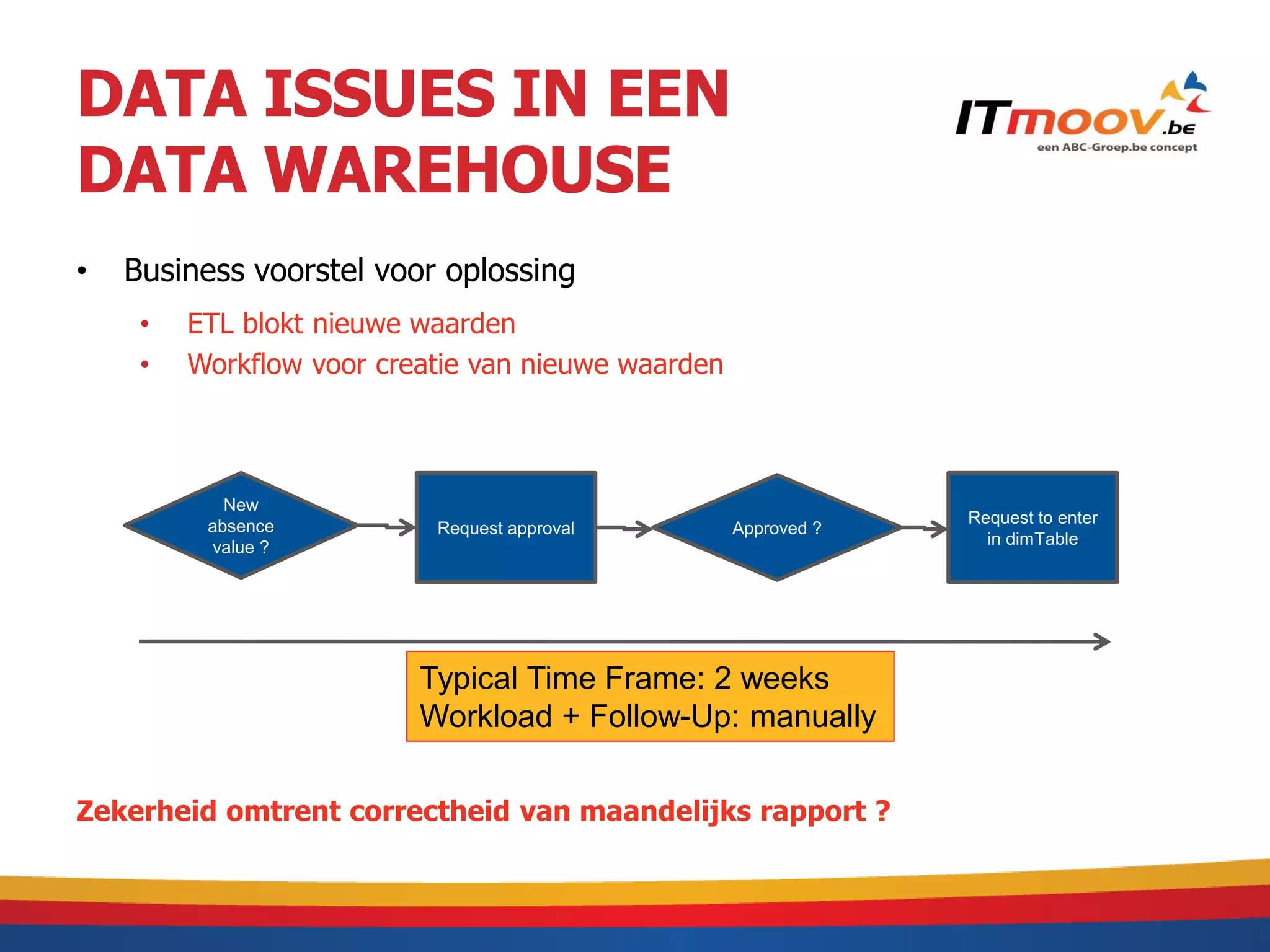 DATA ISSUES IN EEN DATA WAREHOUSE

ITmoov.be
een ABC-Groep.be concept

• Business voorstel voor oplossing
  • ETL blokt nieuwe waarden
  • Workflow voor creatie van nieuwe waarden

New absence value ?

Request approval

Approved ?

Request to enter in dimTable

Typical Time Frame: 2 weeks
Workload + Follow-Up: manually

Zekerheid omtrent correctheid van maandelijks rapport ?